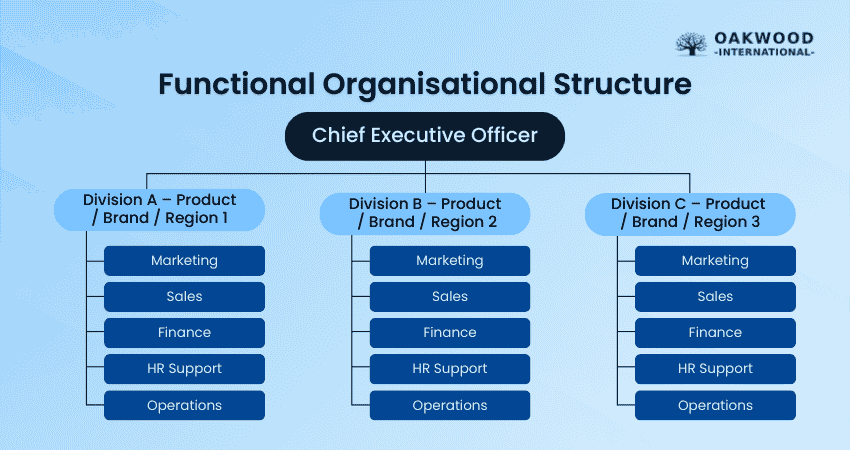 OAKWOOD
-INTERNATIONAL-

Functional Organisational Structure

Chief Executive Officer

Division A – Product / Brand / Region 1

Marketing

Sales

Finance

HR Support

Operations

Division B – Product / Brand / Region 2

Marketing

Sales

Finance

HR Support

Operations

Division C – Product / Brand / Region 3

Marketing

Sales

Finance

HR Support

Operations